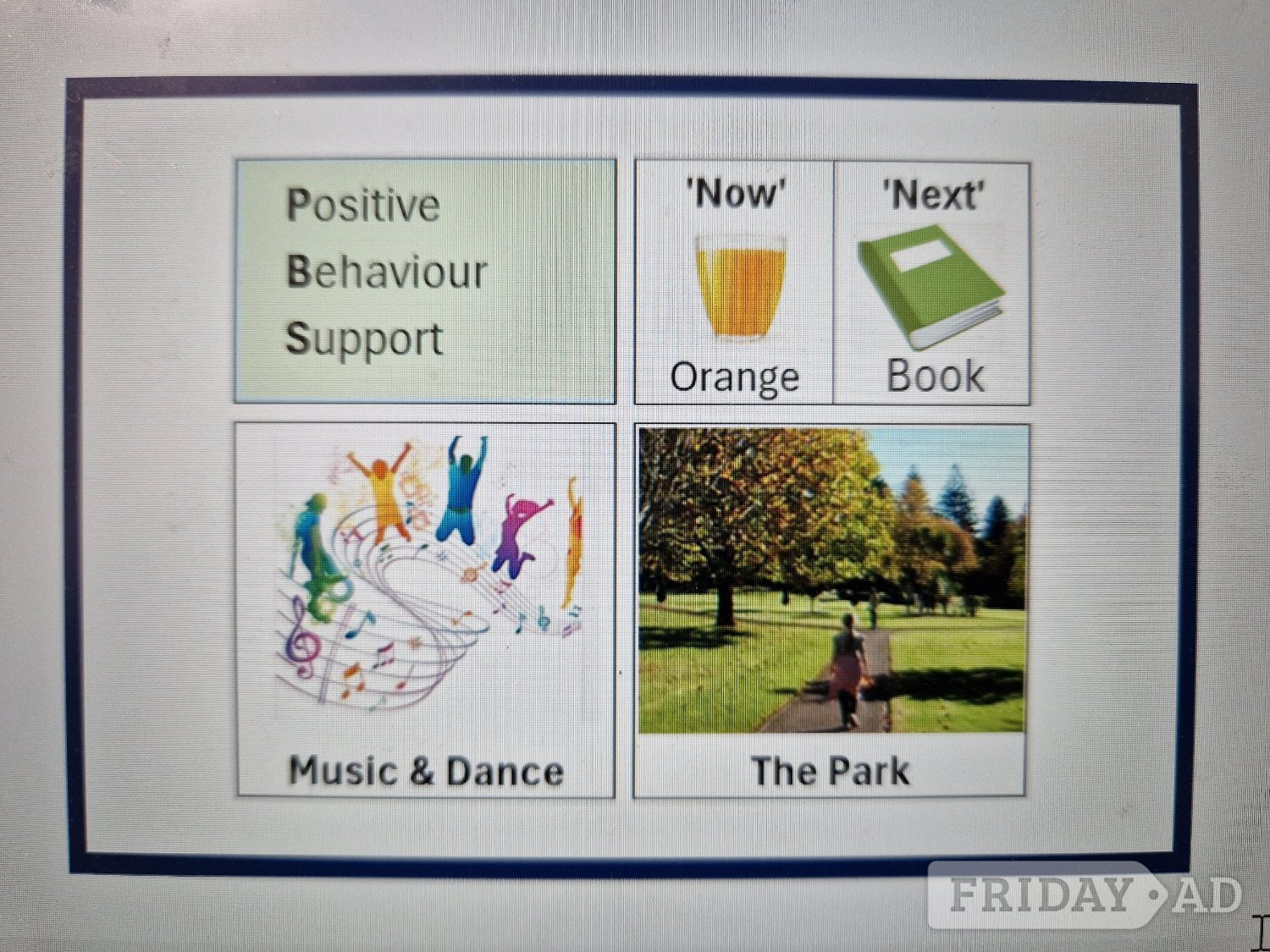 Positive
Behaviour
Support

'Now'
Orange

'Next'
Book

Music & Dance

The Park

FRIDAY AD